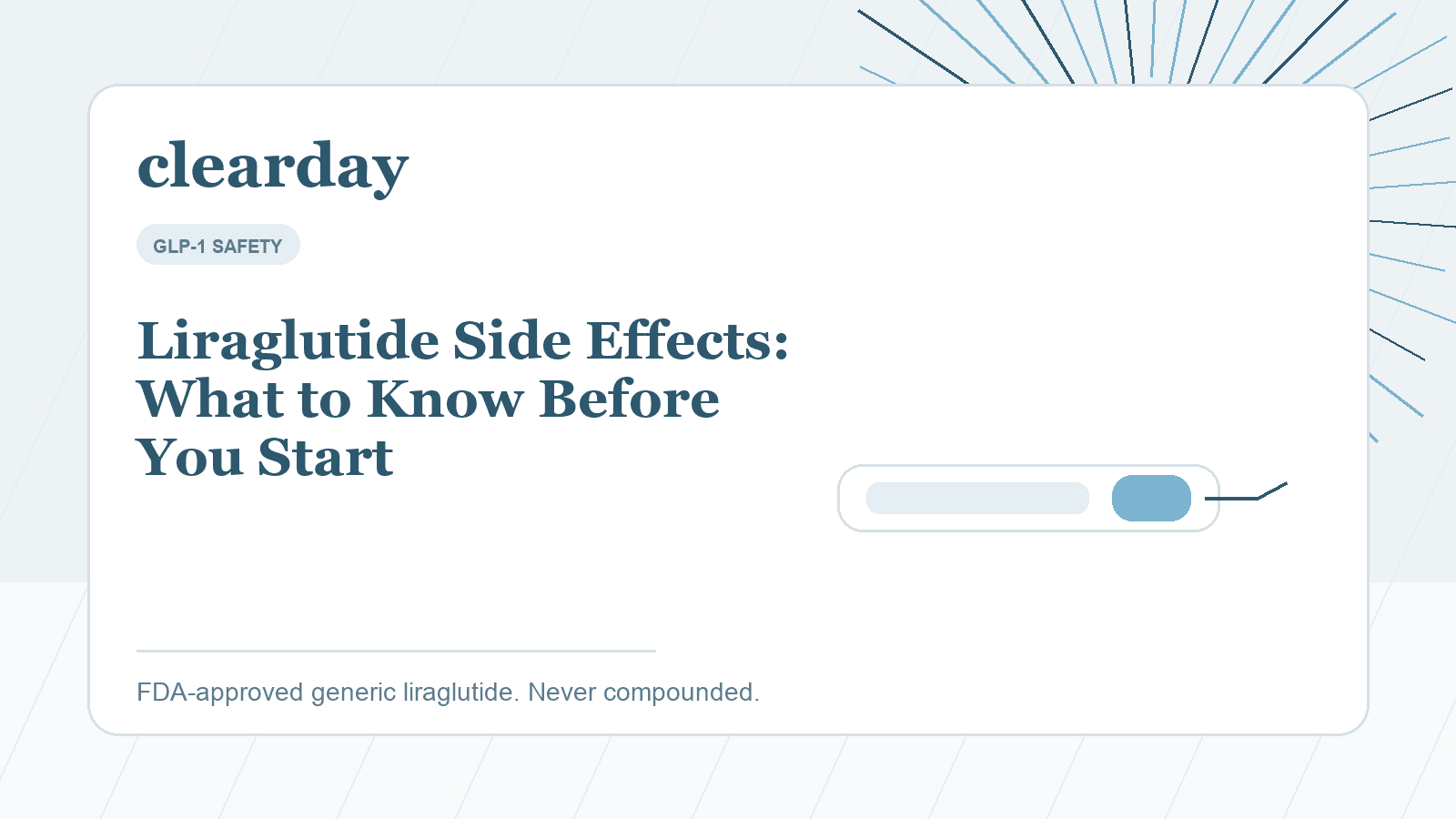 clearday

GLP-1 SAFETY

Liraglutide Side Effects: What to Know Before You Start

FDA-approved generic liraglutide. Never compounded.